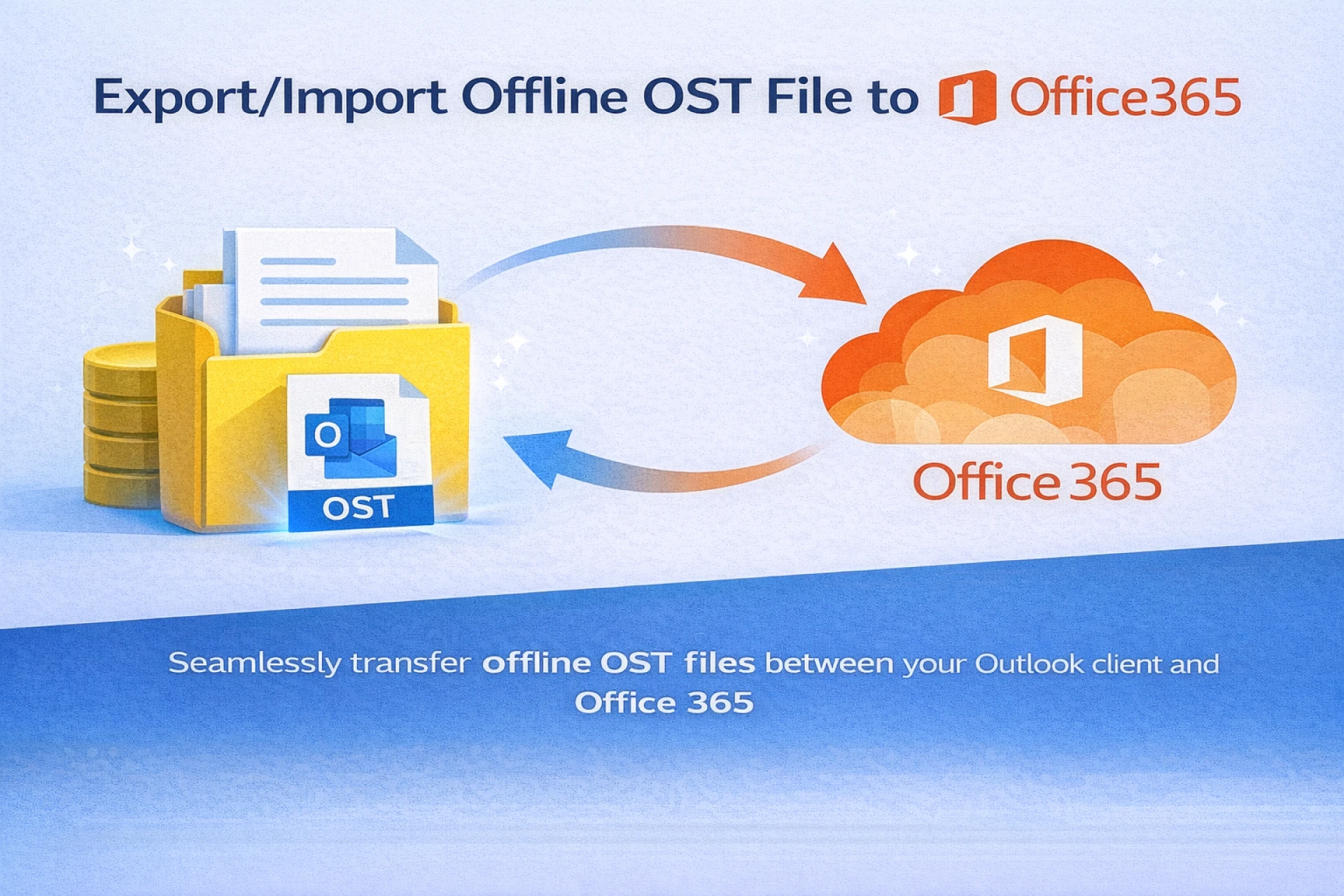 Export/Import Offline OST File to Office365

O

OST

Office 365

Seamlessly transfer offline OST files between your Outlook client and Office 365